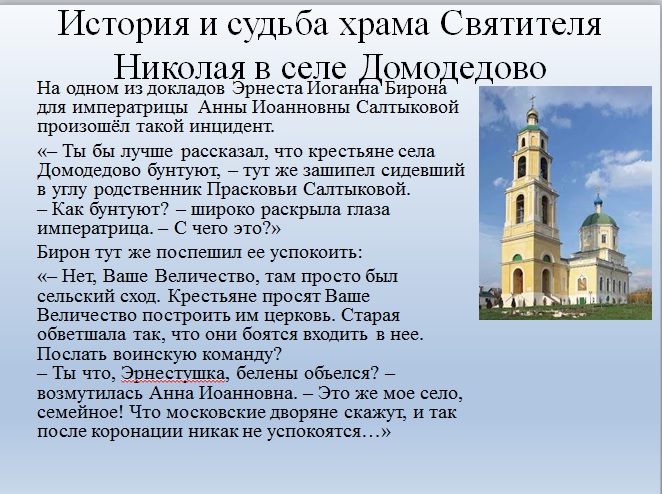 История и судьба храма Святителя Николая в селе Домодедово

На одном из докладов Эрнеста Иоганна Бирона для императрицы Анны Иоанновны Салтыковой произошёл такой инцидент.

«– Ты бы лучше рассказал, что крестьяне села Домодедово бунтуют, – тут же зашипел сидевший в углу родственник Прасковьи Салтыковой.
– Как бунтуют? – широко раскрыла глаза императрица. – С чего это?»

Бирон тут же поспешил ее успокоить:

«– Нет, Ваше Величество, там просто был сельский сход. Крестьяне просят Ваше Величество построить им церковь. Старая обветшала так, что они боятся входить в нее. Послать воинскую команду?
– Ты что, Эрнестушка, белены объелся? – возмутилась Анна Иоанновна. – Это же мое село, семейное! Что московские дворяне скажут, и так после коронации никак не успокоятся…»